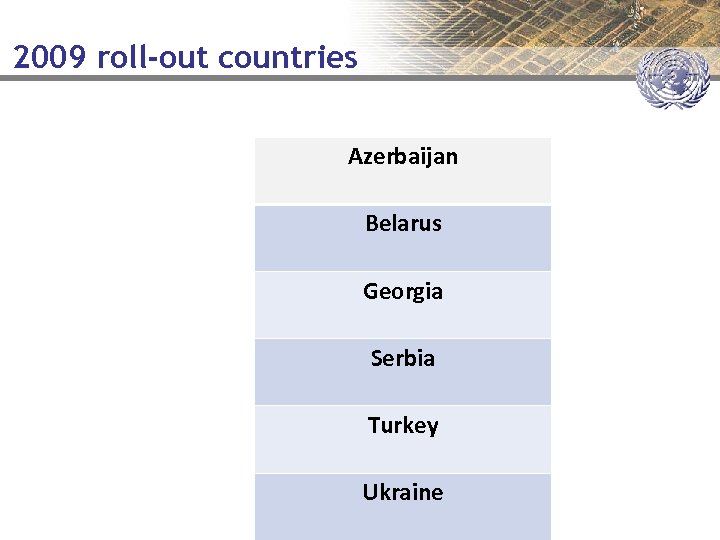 2009 roll-out countries

| Azerbaijan |
|---|
| Belarus |
| Georgia |
| Serbia |
| Turkey |
| Ukraine |